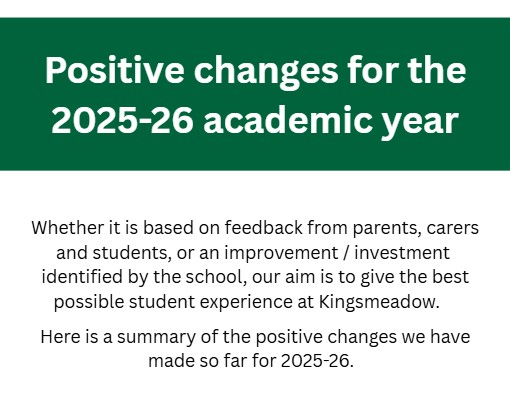 Positive changes for the 2025-26 academic year

Whether it is based on feedback from parents, carers and students, or an improvement / investment identified by the school, our aim is to give the best possible student experience at Kingsmeadow.

Here is a summary of the positive changes we have made so far for 2025-26.